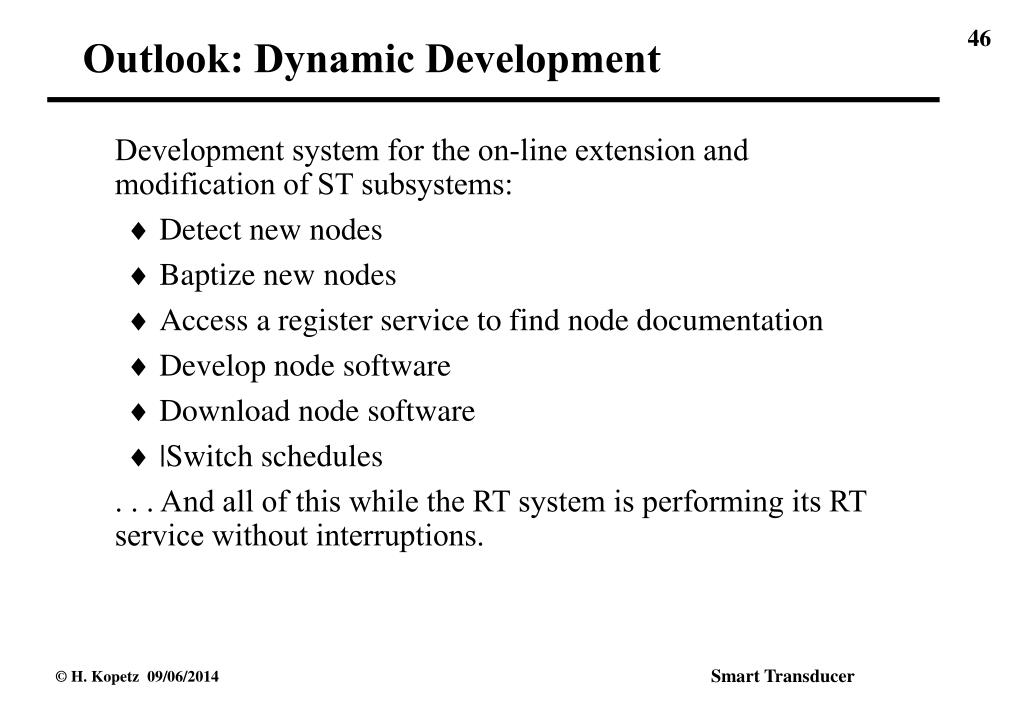 46

Outlook: Dynamic Development

Development system for the on-line extension and modification of ST subsystems:

♦ Detect new nodes
♦ Baptize new nodes
♦ Access a register service to find node documentation
♦ Develop node software
♦ Download node software
♦ |Switch schedules

. . . And all of this while the RT system is performing its RT service without interruptions.

© H. Kopetz 09/06/2014

Smart Transducer